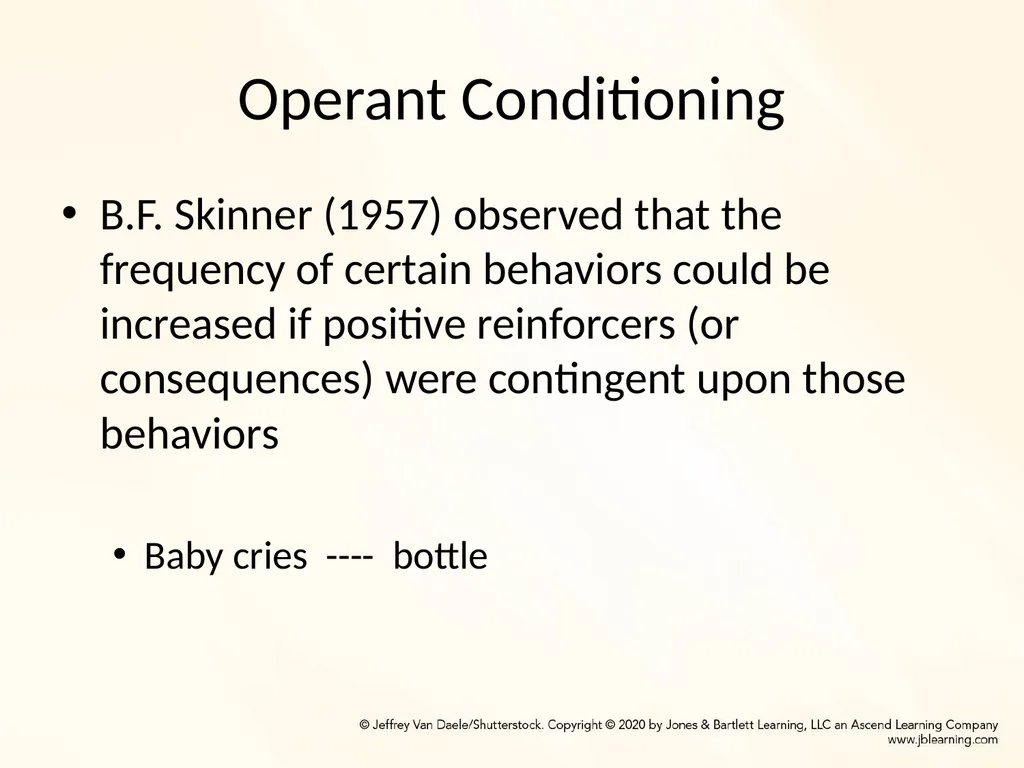 Operant Conditioning

• B.F. Skinner (1957) observed that the frequency of certain behaviors could be increased if positive reinforcers (or consequences) were contingent upon those behaviors

• Baby cries ---- bottle

© Jeffrey Van Daele/Shutterstock. Copyright © 2020 by Jones & Bartlett Learning, LLC an Ascend Learning Company
www.jblearning.com